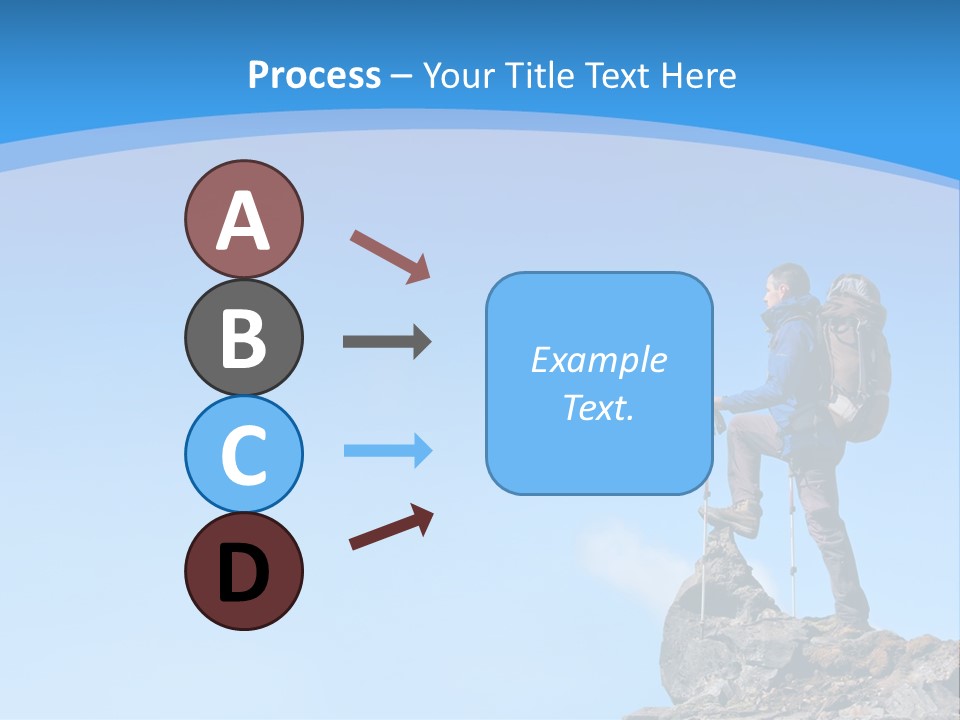 Process – Your Title Text Here

A

B

C

D

Example Text.